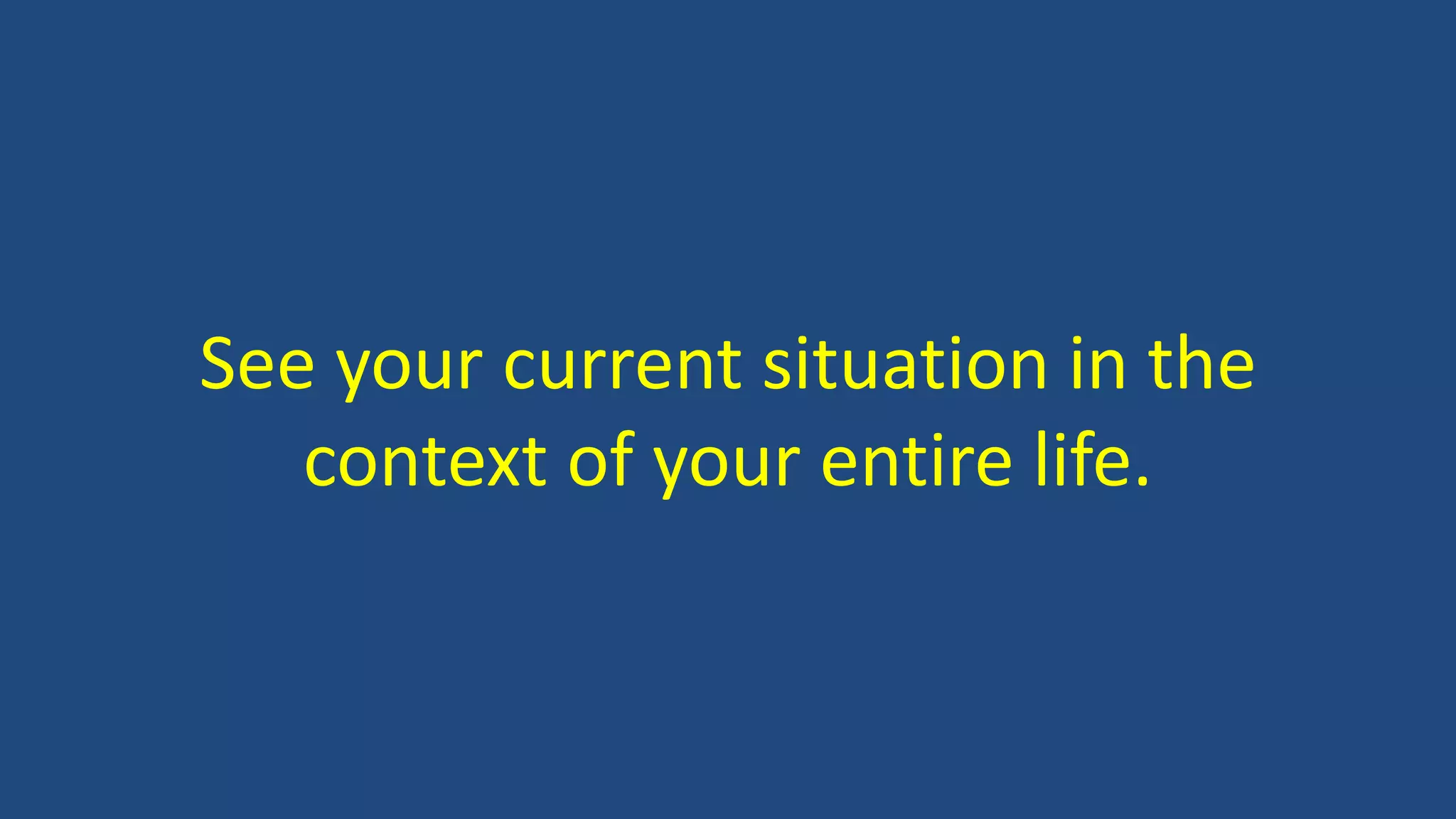 See your current situation in the context of your entire life.